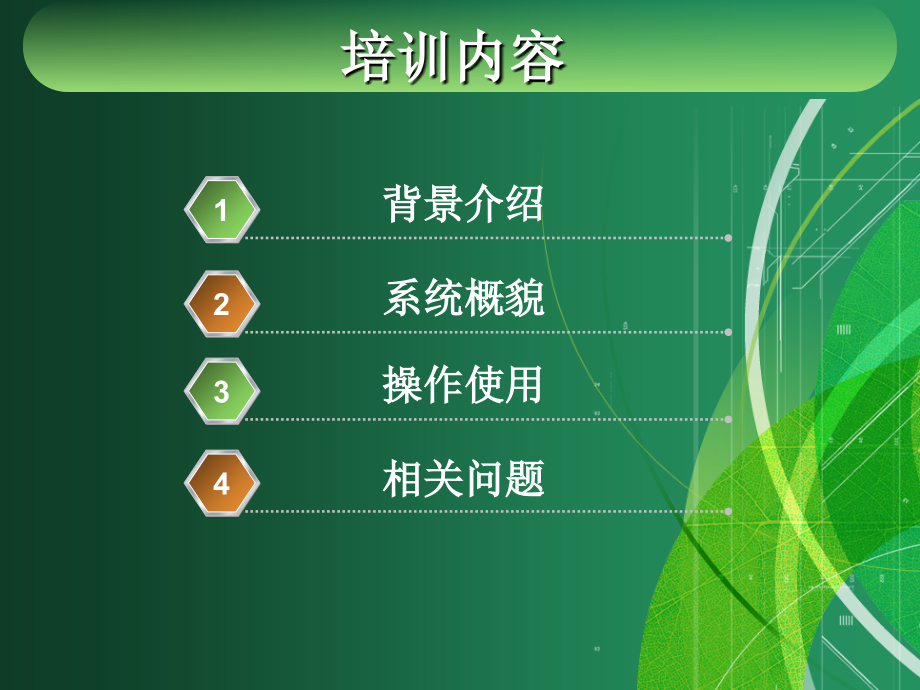 培训内容

1 背景介绍

2 系统概貌

3 操作使用

4 相关问题